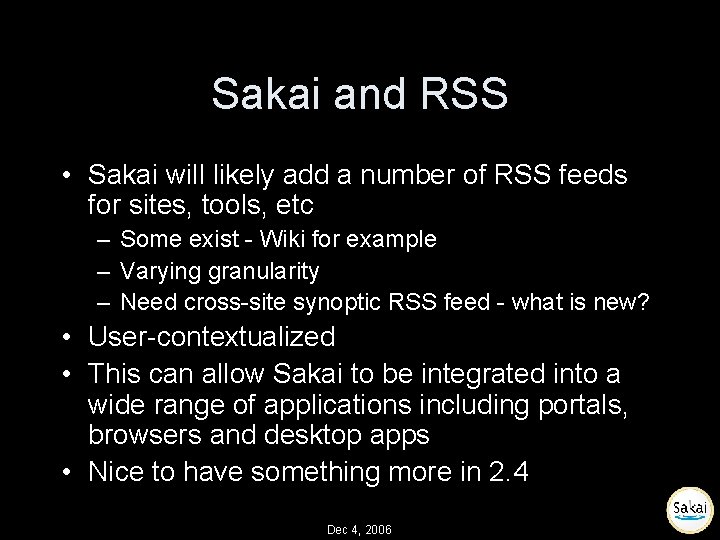 Sakai and RSS

• Sakai will likely add a number of RSS feeds for sites, tools, etc
– Some exist - Wiki for example
– Varying granularity
– Need cross-site synoptic RSS feed - what is new?
• User-contextualized
• This can allow Sakai to be integrated into a wide range of applications including portals, browsers and desktop apps
• Nice to have something more in 2.4

Dec 4, 2006

Sakai